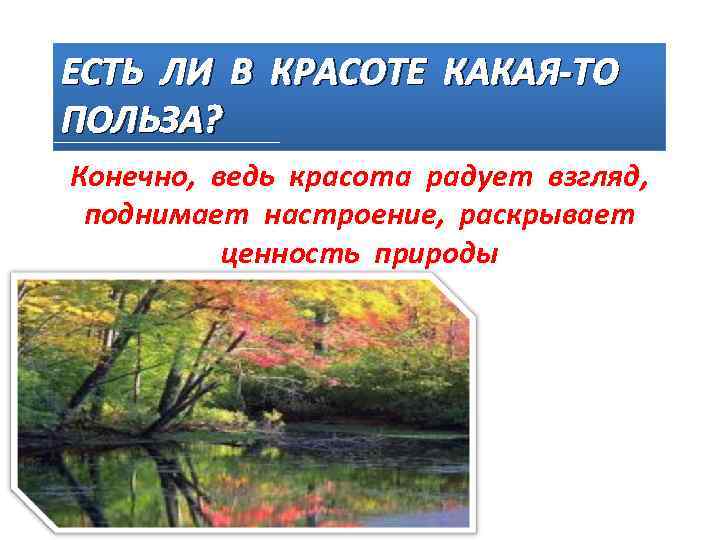 ЕСТЬ ЛИ В КРАСОТЕ КАКАЯ-ТО ПОЛЬЗА?

Конечно, ведь красота радует взгляд, поднимает настроение, раскрывает ценность природы